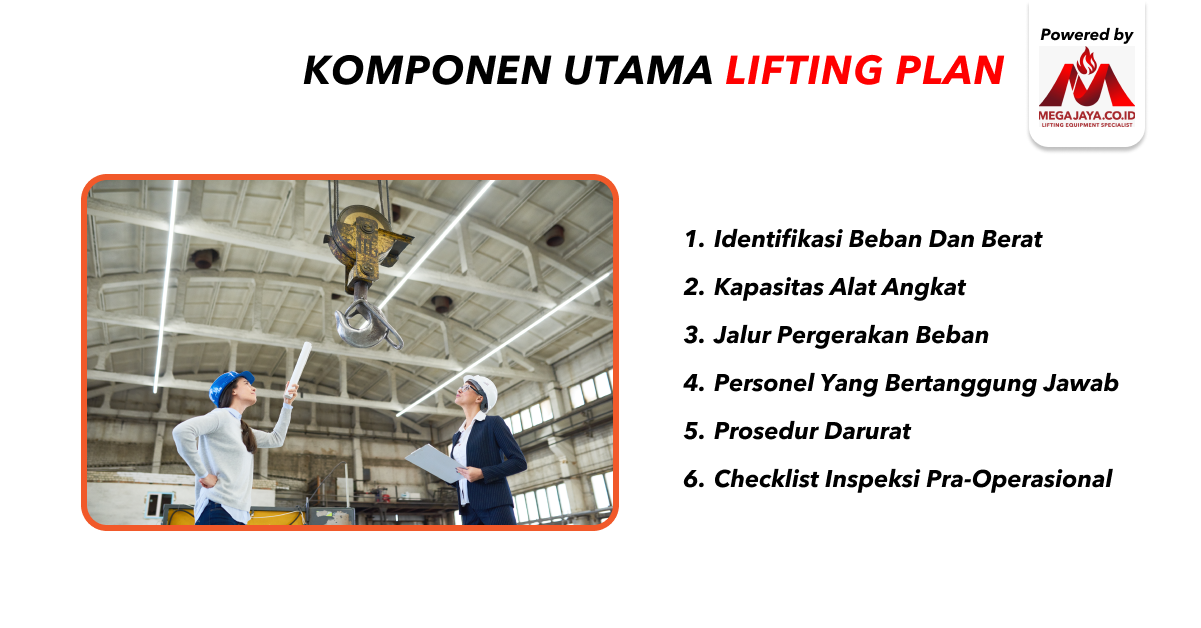 KOMPONEN UTAMA LIFTING PLAN

Powered by
MEGAJAYA.CO.ID
LIFTING EQUIPMENT SPECIALIST

1. Identifikasi Beban Dan Berat
2. Kapasitas Alat Angkat
3. Jalur Pergerakan Beban
4. Personel Yang Bertanggung Jawab
5. Prosedur Darurat
6. Checklist Inspeksi Pra-Operasional